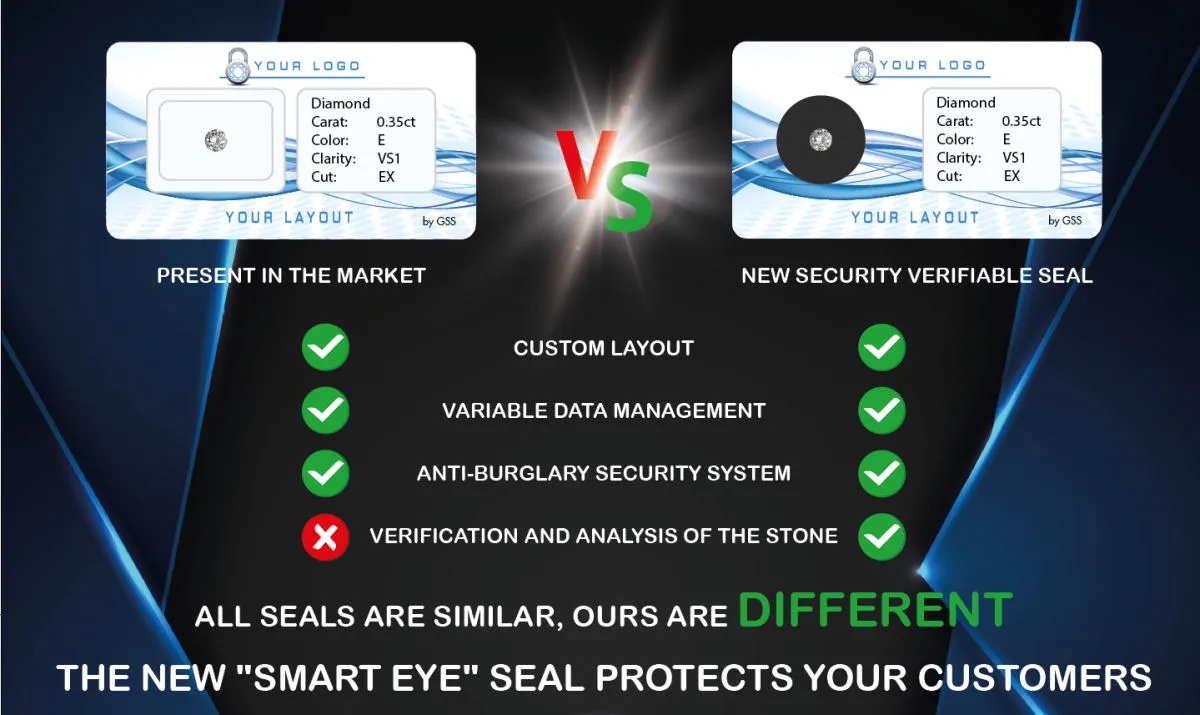 YOUR LOGO

Diamond
Carat: 0.35ct
Color: E
Clarity: VS1
Cut: EX

YOUR LAYOUT

by GSS

PRESENT IN THE MARKET

VS

YOUR LOGO

Diamond
Carat: 0.35ct
Color: E
Clarity: VS1
Cut: EX

YOUR LAYOUT

by GSS

NEW SECURITY VERIFIABLE SEAL

CUSTOM LAYOUT

VARIABLE DATA MANAGEMENT

ANTI-BURGLARY SECURITY SYSTEM

VERIFICATION AND ANALYSIS OF THE STONE

ALL SEALS ARE SIMILAR, OURS ARE DIFFERENT

THE NEW "SMART EYE" SEAL PROTECTS YOUR CUSTOMERS